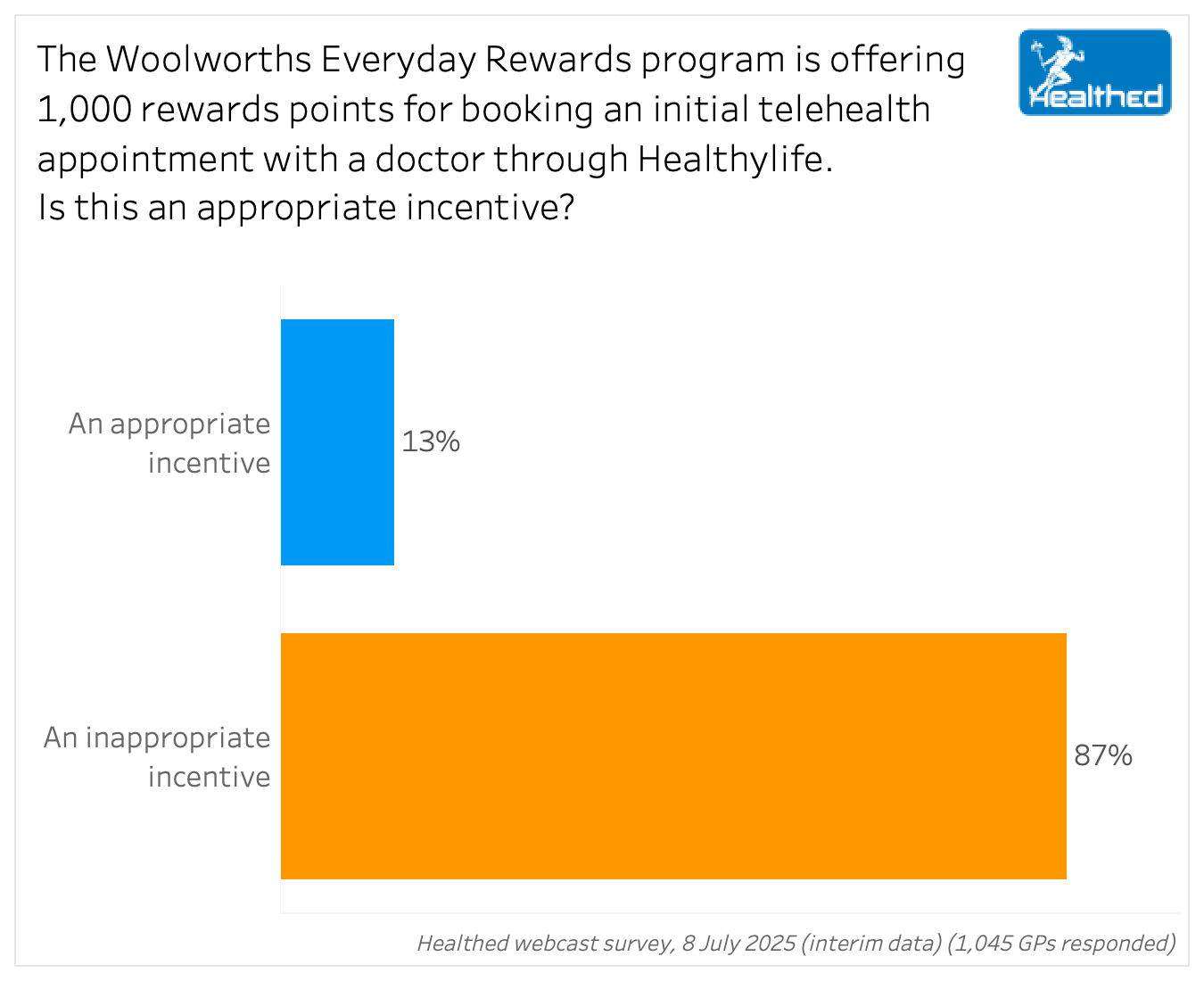 The Woolworths Everyday Rewards program is offering 1,000 rewards points for booking an initial telehealth appointment with a doctor through Healthylife.
Is this an appropriate incentive?

Healthed

An appropriate incentive
13%

An inappropriate incentive
87%

Healthed webcast survey, 8 July 2025 (interim data) (1,045 GPs responded)